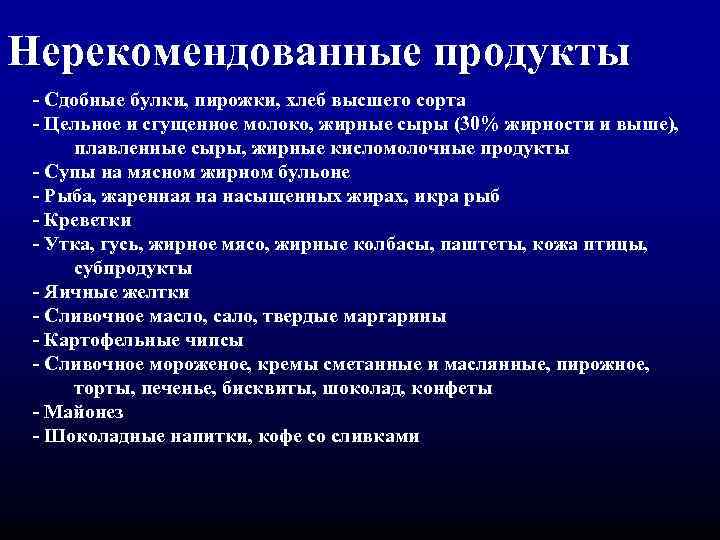 Нерекомендованные продукты

- Сдобные булки, пирожки, хлеб высшего сорта
- Цельное и сгущенное молоко, жирные сыры (30% жирности и выше), плавленные сыры, жирные кисломолочные продукты
- Супы на мясном жирном бульоне
- Рыба, жаренная на насыщенных жирах, икра рыб
- Креветки
- Утка, гусь, жирное мясо, жирные колбасы, паштеты, кожа птицы, субпродукты
- Яичные желтки
- Сливочное масло, сало, твердые маргарины
- Картофельные чипсы
- Сливочное мороженое, кремы сметанные и маслянные, пирожное, торты, печенье, бисквиты, шоколад, конфеты
- Майонез
- Шоколадные напитки, кофе со сливками